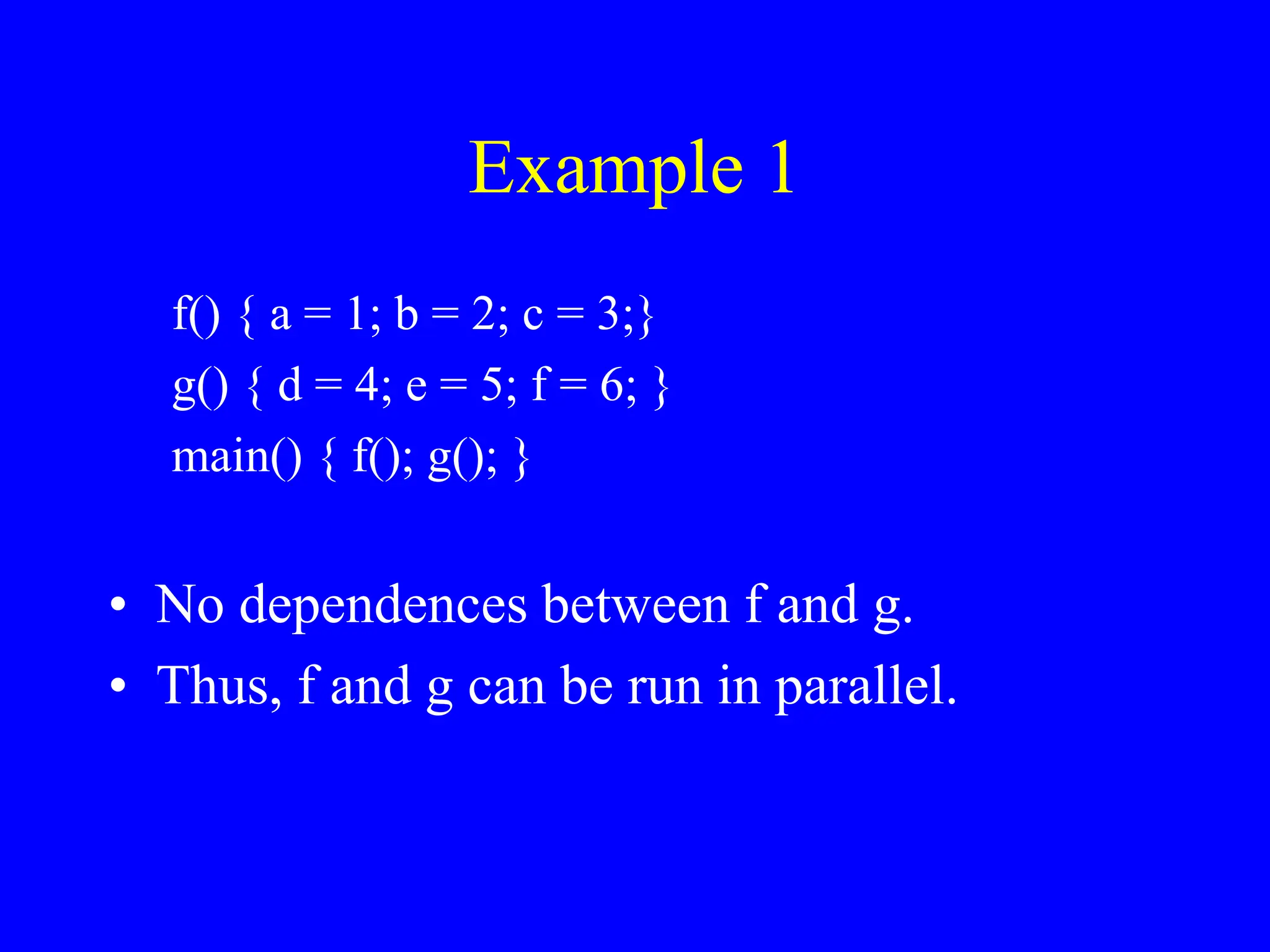 Example 1

f() { a = 1; b = 2; c = 3;}
g() { d = 4; e = 5; f = 6; }
main() { f(); g(); }

• No dependences between f and g.
• Thus, f and g can be run in parallel.